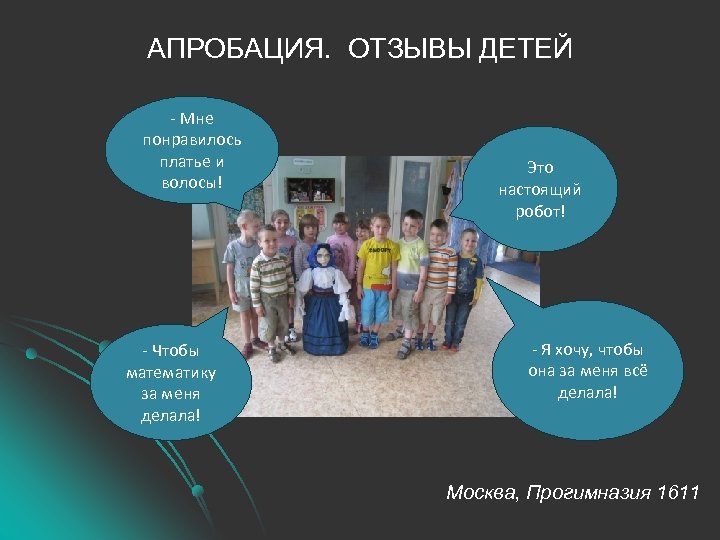 АПРОБАЦИЯ. ОТЗЫВЫ ДЕТЕЙ

- Мне понравилось платье и волосы!

Это настоящий робот!

- Чтобы математику за меня делала!

- Я хочу, чтобы она за меня всё делала!

Москва, Прогимназия 1611